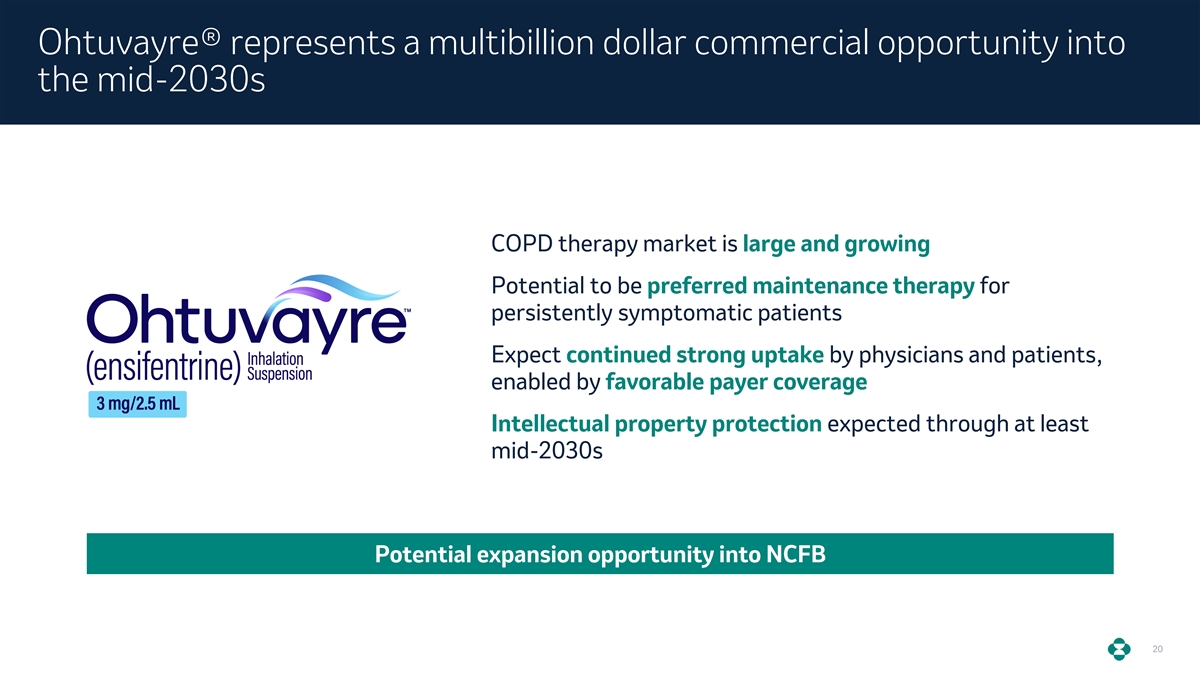 Ohtuvayre® represents a multibillion dollar commercial opportunity into the mid-2030s

Ohtuvayre™
(ensifentrine) Inhalation Suspension
3 mg/2.5 mL

COPD therapy market is large and growing

Potential to be preferred maintenance therapy for persistently symptomatic patients

Expect continued strong uptake by physicians and patients, enabled by favorable payer coverage

Intellectual property protection expected through at least mid-2030s

Potential expansion opportunity into NCFB

20